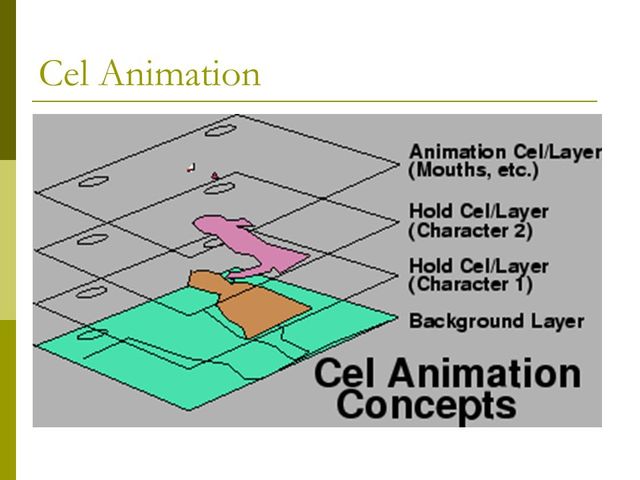 Cel Animation

Animation Cel/Layer
(Mouths, etc.)

Hold Cel/Layer
(Character 2)

Hold Cel/Layer
(Character 1)

Background Layer

Cel Animation
Concepts